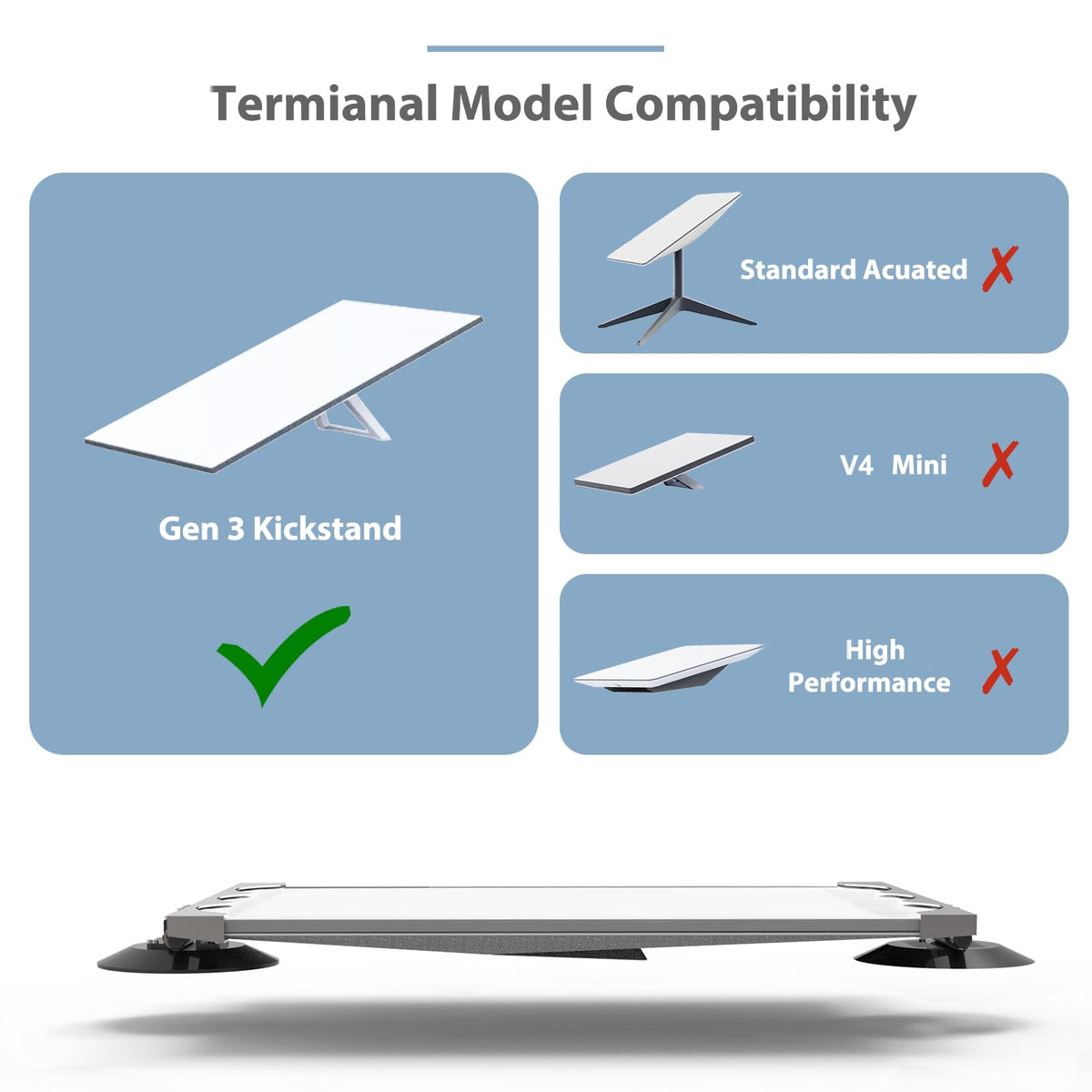 Termianal Model Compatibility

Gen 3 Kickstand

Standard Acuated

V4 Mini

High Performance